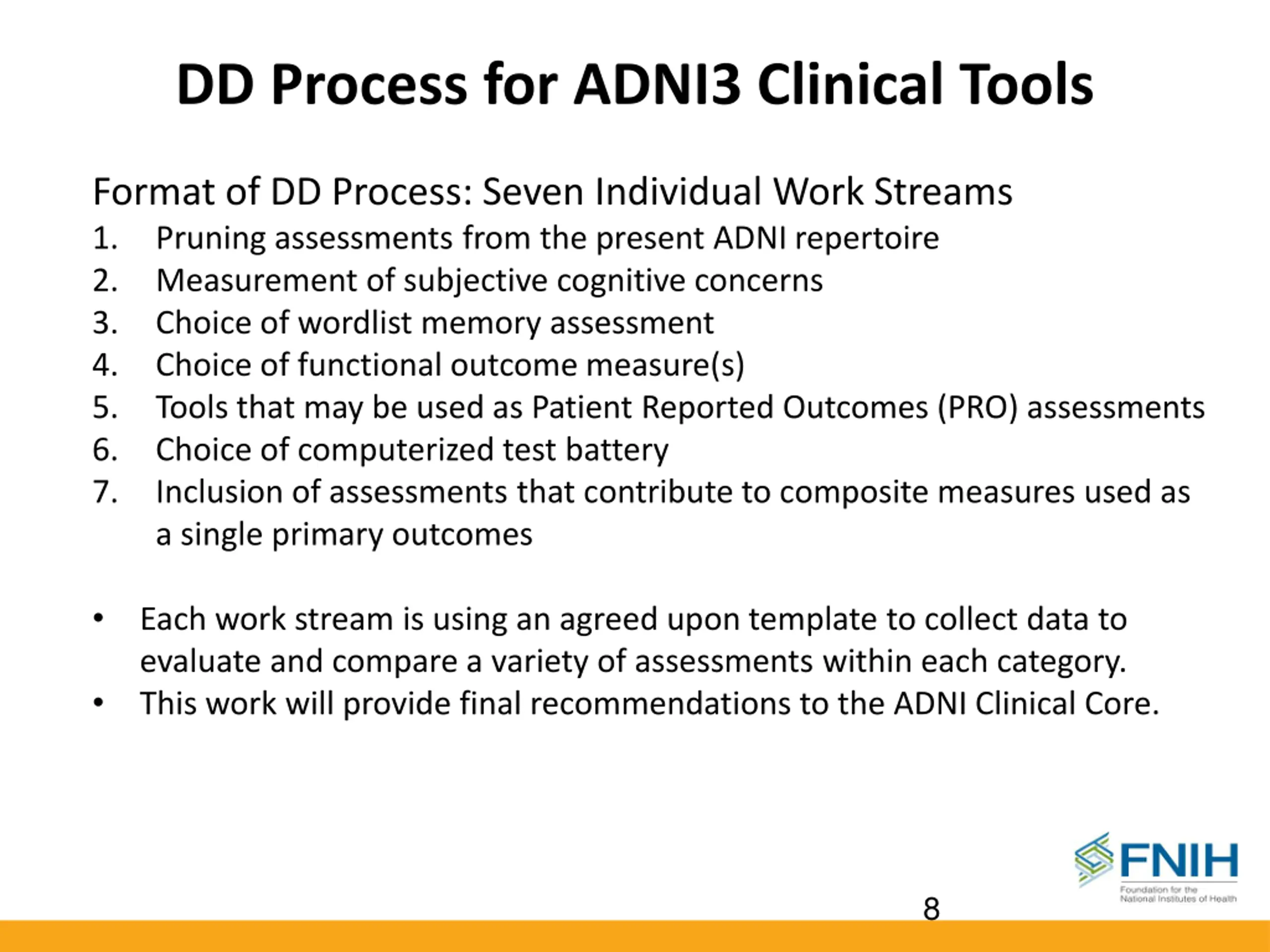 DD Process for ADNI3 Clinical Tools

Format of DD Process: Seven Individual Work Streams

1. Pruning assessments from the present ADNI repertoire
2. Measurement of subjective cognitive concerns
3. Choice of wordlist memory assessment
4. Choice of functional outcome measure(s)
5. Tools that may be used as Patient Reported Outcomes (PRO) assessments
6. Choice of computerized test battery
7. Inclusion of assessments that contribute to composite measures used as a single primary outcomes

• Each work stream is using an agreed upon template to collect data to evaluate and compare a variety of assessments within each category.
• This work will provide final recommendations to the ADNI Clinical Core.

8

FNIH
Foundation for the National Institutes of Health